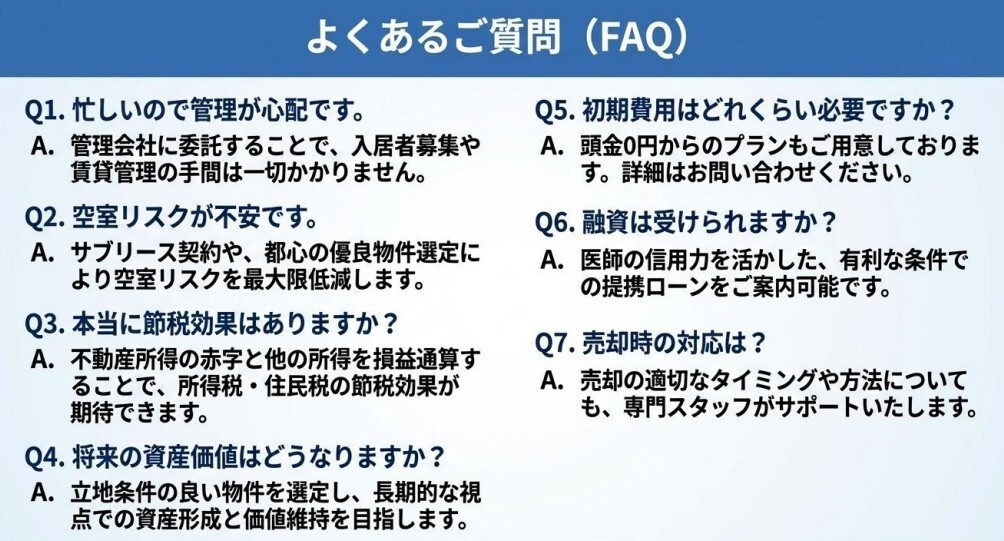 よくあるご質問（FAQ）

Q1. 忙しいので管理が心配です。
A. 管理会社に委託することで、入居者募集や賃貸管理の手間は一切かかりません。

Q2. 空室リスクが不安です。
A. サブリース契約や、都心の優良物件選定により空室リスクを最大限低減します。

Q3. 本当に節税効果はありますか？
A. 不動産所得の赤字と他の所得を損益通算することで、所得税・住民税の節税効果が期待できます。

Q4. 将来の資産価値はどうなりますか？
A. 立地条件の良い物件を選定し、長期的な視点での資産形成と価値維持を目指します。

Q5. 初期費用はどれくらい必要ですか？
A. 頭金0円からのプランもご用意しております。詳細はお問い合わせください。

Q6. 融資は受けられますか？
A. 医師の信用力を活かした、有利な条件での提携ローンをご案内可能です。

Q7. 売却時の対応は？
A. 売却の適切なタイミングや方法についても、専門スタッフがサポートいたします。